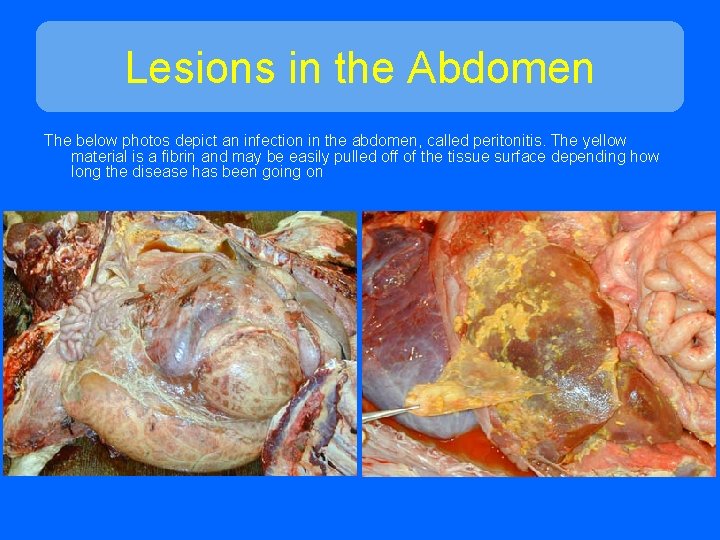 Lesions in the Abdomen

The below photos depict an infection in the abdomen, called peritonitis. The yellow material is a fibrin and may be easily pulled off of the tissue surface depending how long the disease has been going on